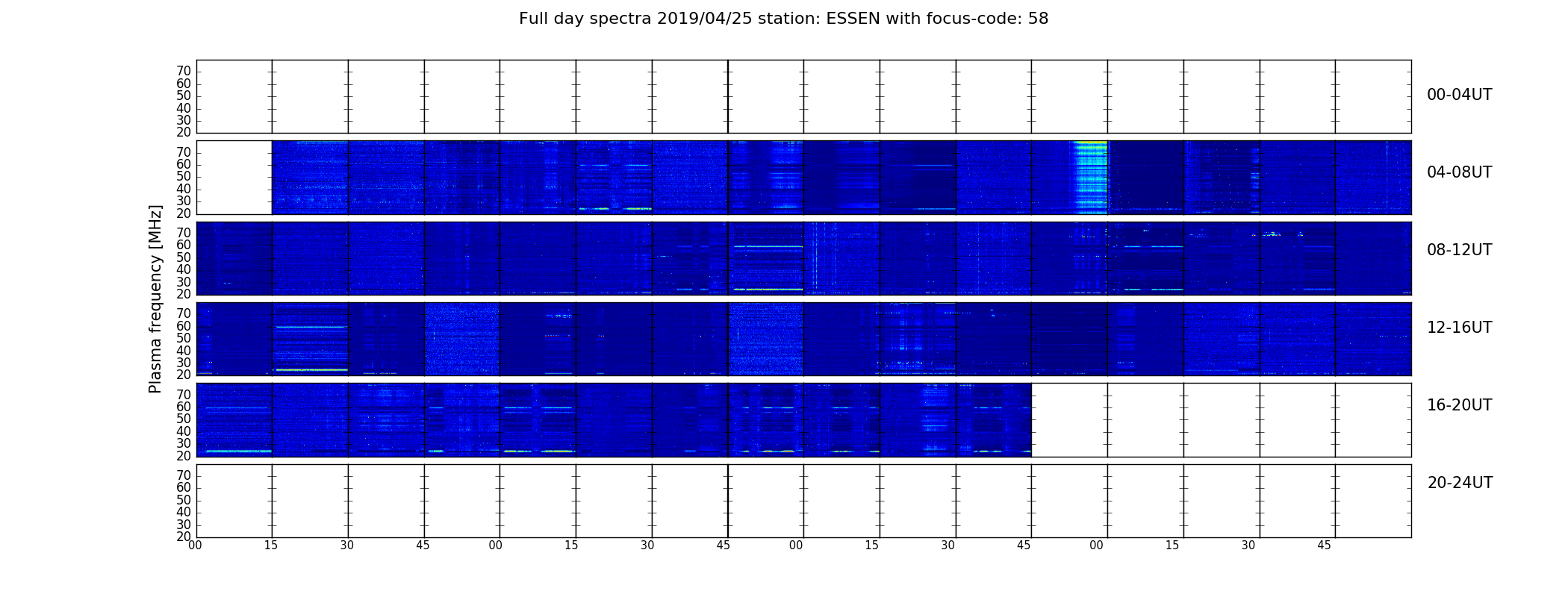 Full day spectra 2019/04/25 station: ESSEN with focus-code: 58

Plasma frequency [MHz]

70
60
50
40
30
20

00-04UT

70
60
50
40
30
20

04-08UT

70
60
50
40
30
20

08-12UT

70
60
50
40
30
20

12-16UT

70
60
50
40
30
20

16-20UT

70
60
50
40
30
20

20-24UT

00 15 30 45 00 15 30 45 00 15 30 45 00 15 30 45